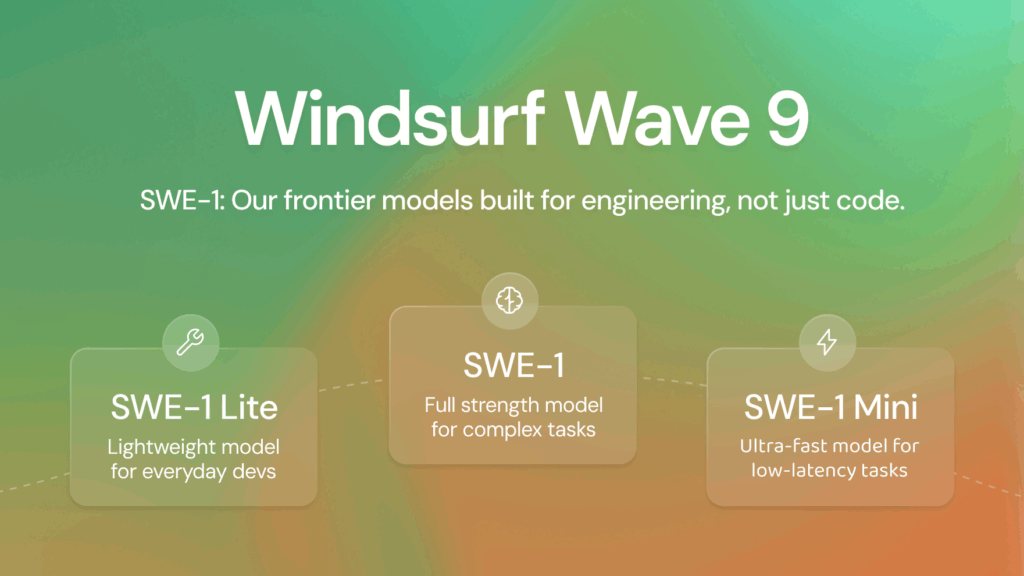 Windsurf Wave 9

SWE-1: Our frontier models built for engineering, not just code.

SWE-1 Lite
Lightweight model for everyday devs

SWE-1
Full strength model for complex tasks

SWE-1 Mini
Ultra-fast model for low-latency tasks